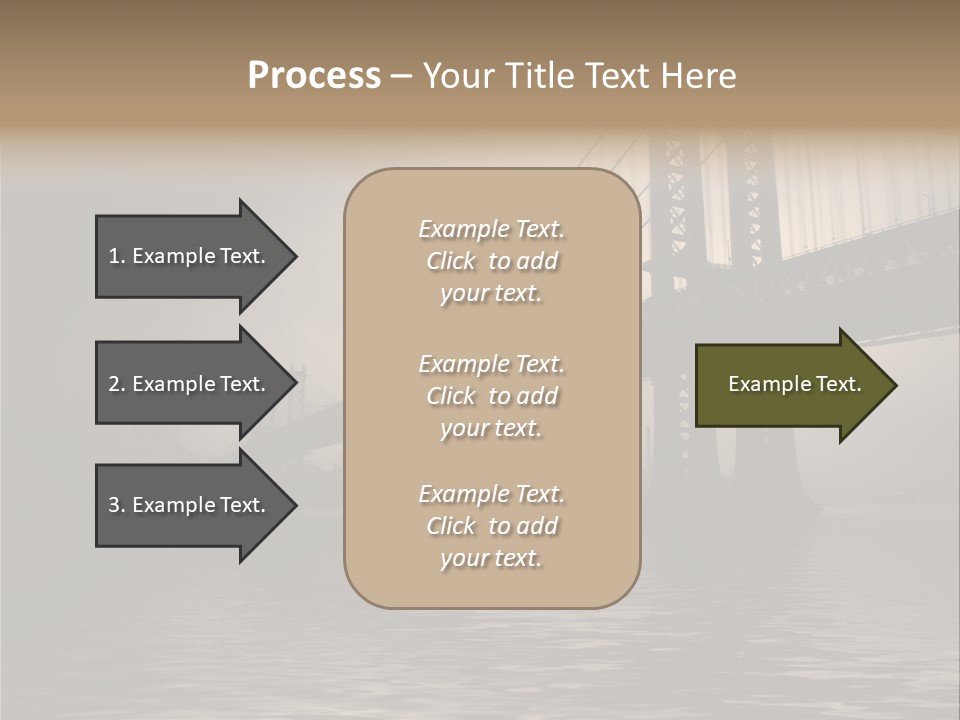 Process – Your Title Text Here

1. Example Text.

2. Example Text.

3. Example Text.

Example Text. Click to add your text.

Example Text. Click to add your text.

Example Text. Click to add your text.

Example Text.